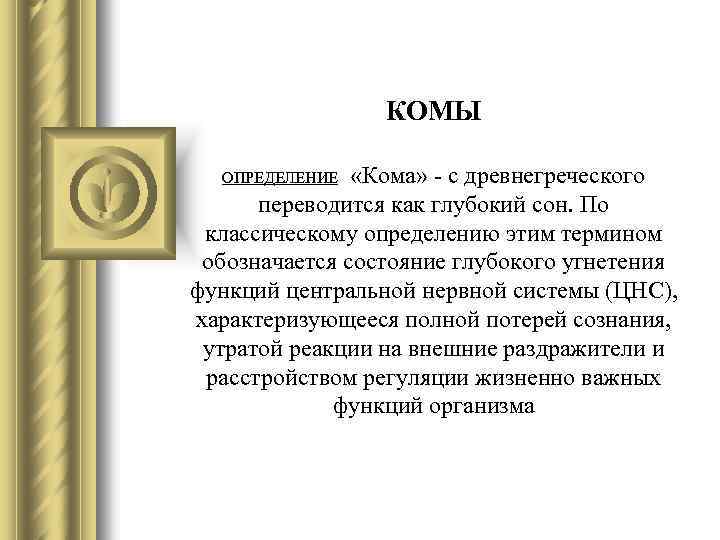 КОМЫ

ОПРЕДЕЛЕНИЕ «Кома» - с древнегреческого переводится как глубокий сон. По классическому определению этим термином обозначается состояние глубокого угнетения функций центральной нервной системы (ЦНС), характеризующееся полной потерей сознания, утратой реакции на внешние раздражители и расстройством регуляции жизненно важных функций организма